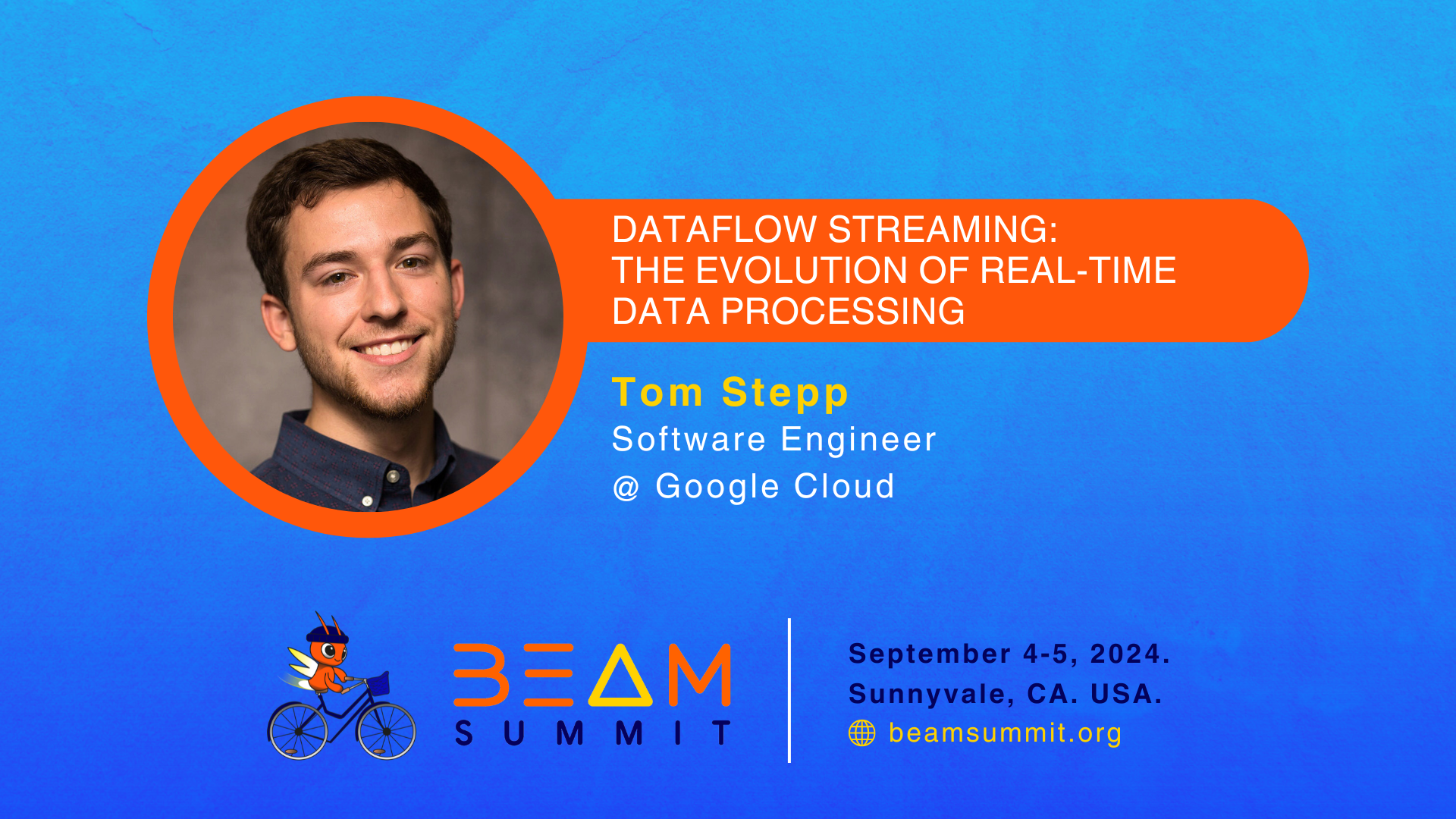 DATAFLOW STREAMING:
THE EVOLUTION OF REAL-TIME DATA PROCESSING

Tom Stepp
Software Engineer
@ Google Cloud

BEAM
SUMMIT

September 4-5, 2024.
Sunnyvale, CA. USA.
beamsummit.org